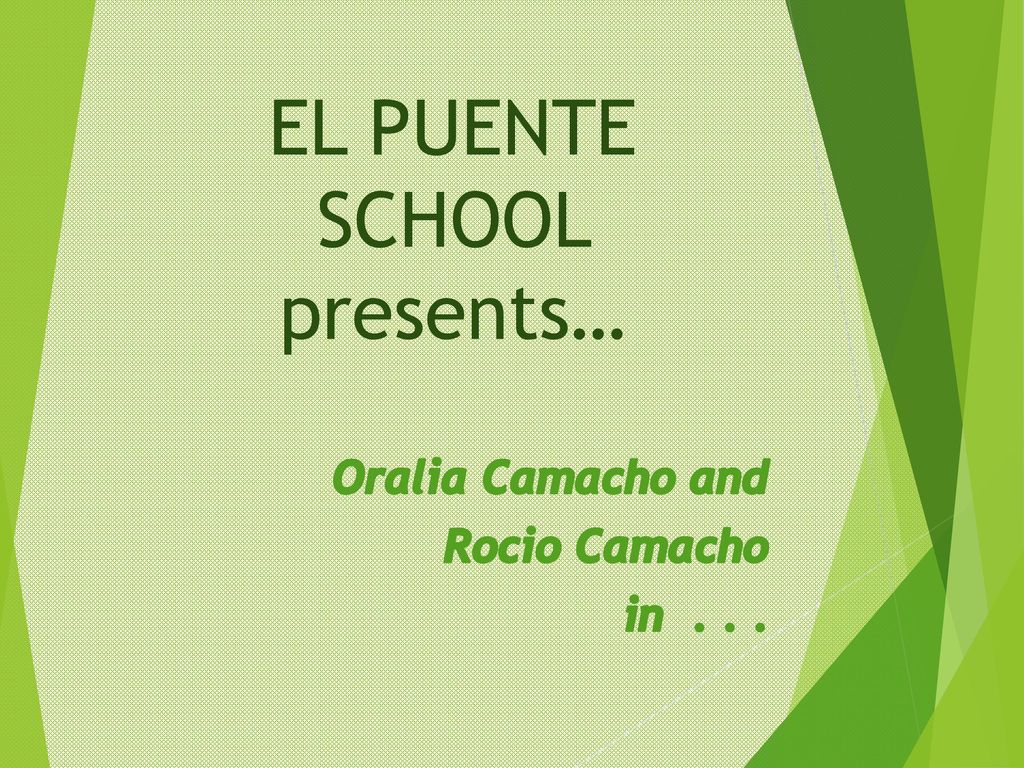 EL PUENTE SCHOOL presents…

Oralia Camacho and
Rocio Camacho
in . . .